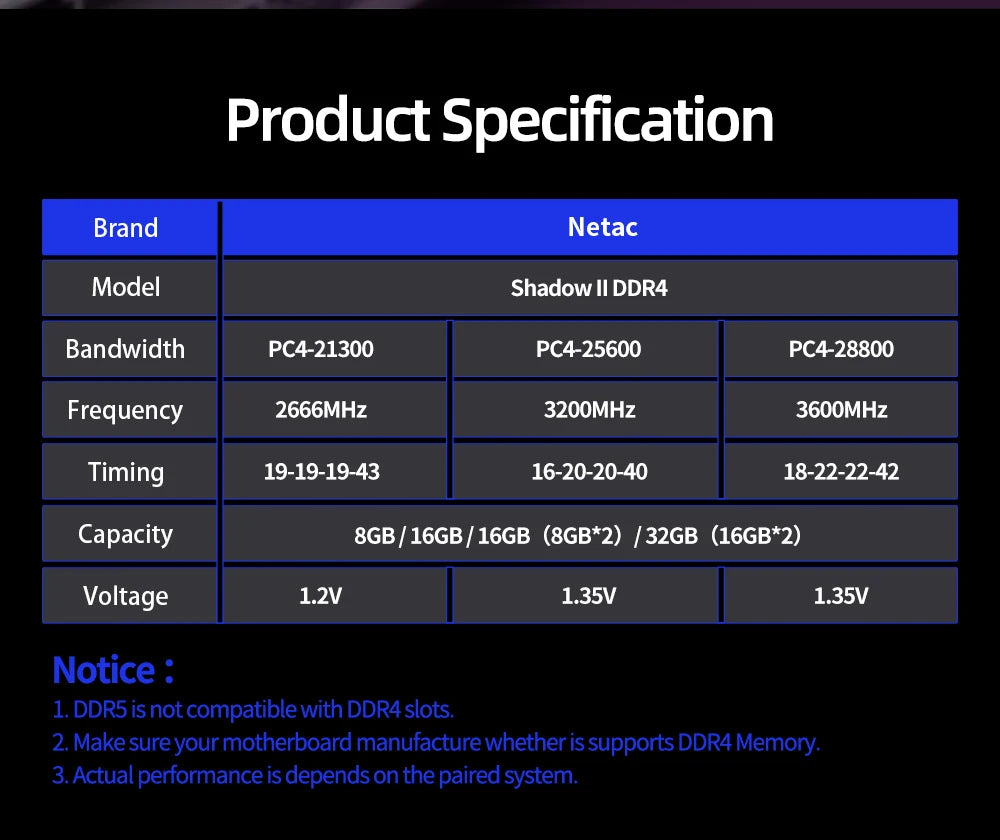 Product Specification

| Brand | Netac | | |
|---|---|---|---|
| Model | Shadow II DDR4 | | |
| Bandwidth | PC4-21300 | PC4-25600 | PC4-28800 |
| Frequency | 2666MHz | 3200MHz | 3600MHz |
| Timing | 19-19-19-43 | 16-20-20-40 | 18-22-22-42 |
| Capacity | 8GB / 16GB / 16GB（8GB*2）/ 32GB（16GB*2） | | |
| Voltage | 1.2V | 1.35V | 1.35V |

Notice：
1. DDR5 is not compatible with DDR4 slots.
2. Make sure your motherboard manufacture whether is supports DDR4 Memory.
3. Actual performance is depends on the paired system.